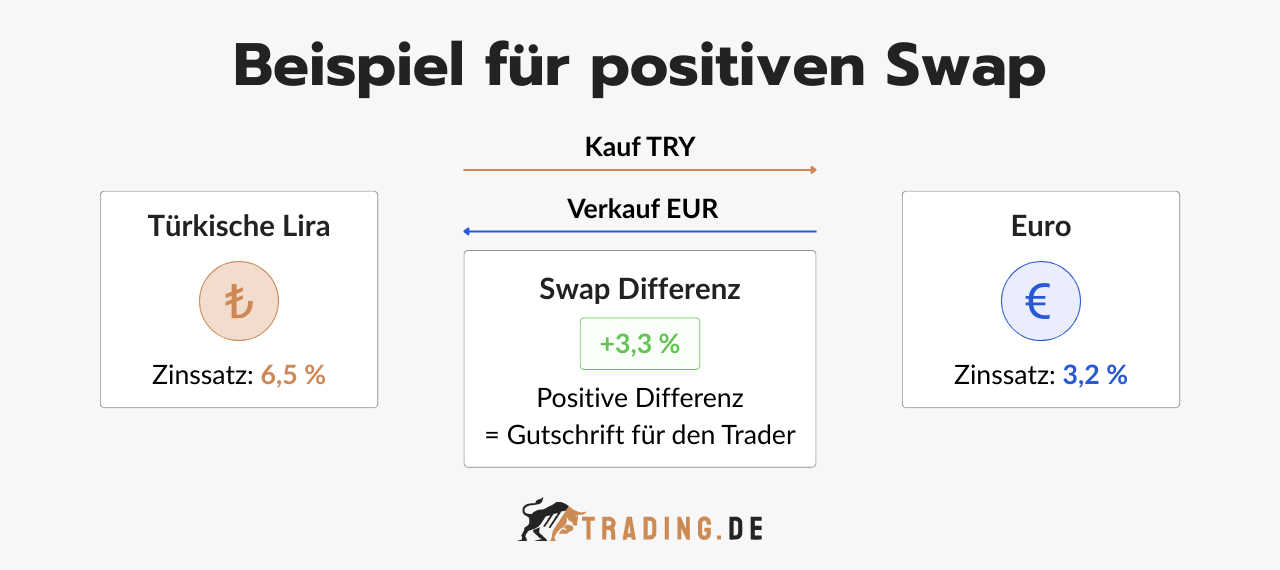 Beispiel für positiven Swap

Kauf TRY

Verkauf EUR

Türkische Lira

₺

Zinssatz: 6,5 %

Swap Differenz

+3,3 %

Positive Differenz
= Gutschrift für den Trader

Euro

€

Zinssatz: 3,2 %

TRADING.DE